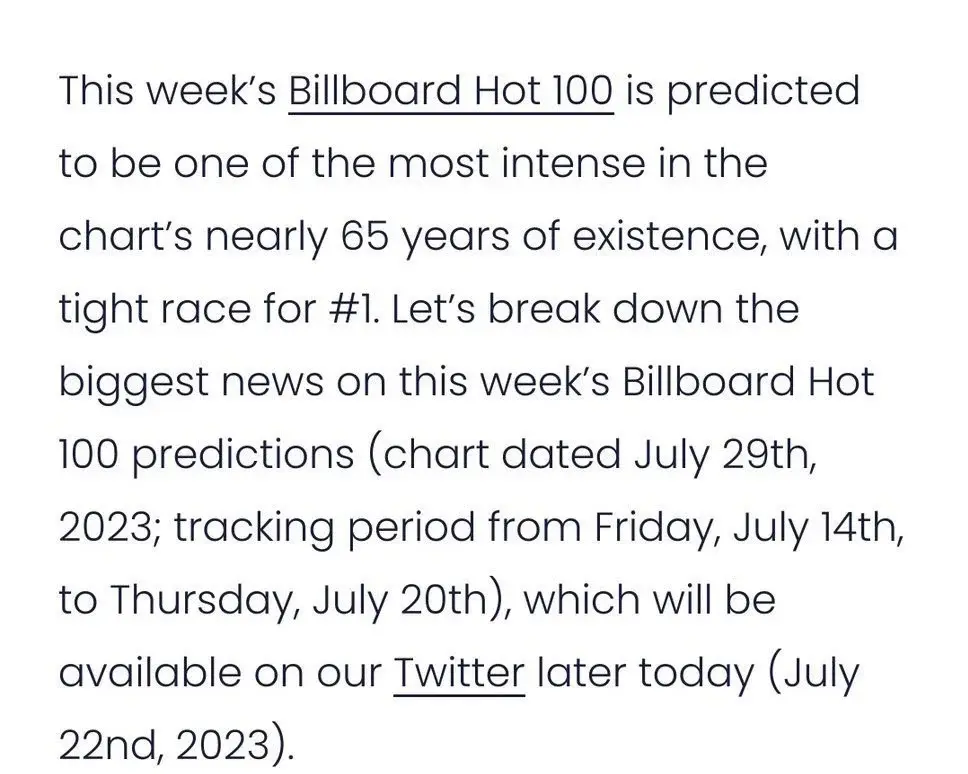 This week's Billboard Hot 100 is predicted to be one of the most intense in the chart's nearly 65 years of existence, with a tight race for #1. Let's break down the biggest news on this week's Billboard Hot 100 predictions (chart dated July 29th, 2023; tracking period from Friday, July 14th, to Thursday, July 20th), which will be available on our Twitter later today (July 22nd, 2023).